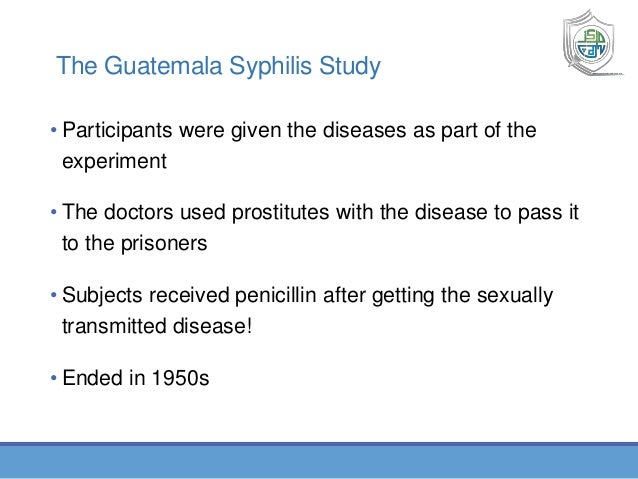 The Guatemala Syphilis Study

• Participants were given the diseases as part of the experiment

• The doctors used prostitutes with the disease to pass it to the prisoners

• Subjects received penicillin after getting the sexually transmitted disease!

• Ended in 1950s